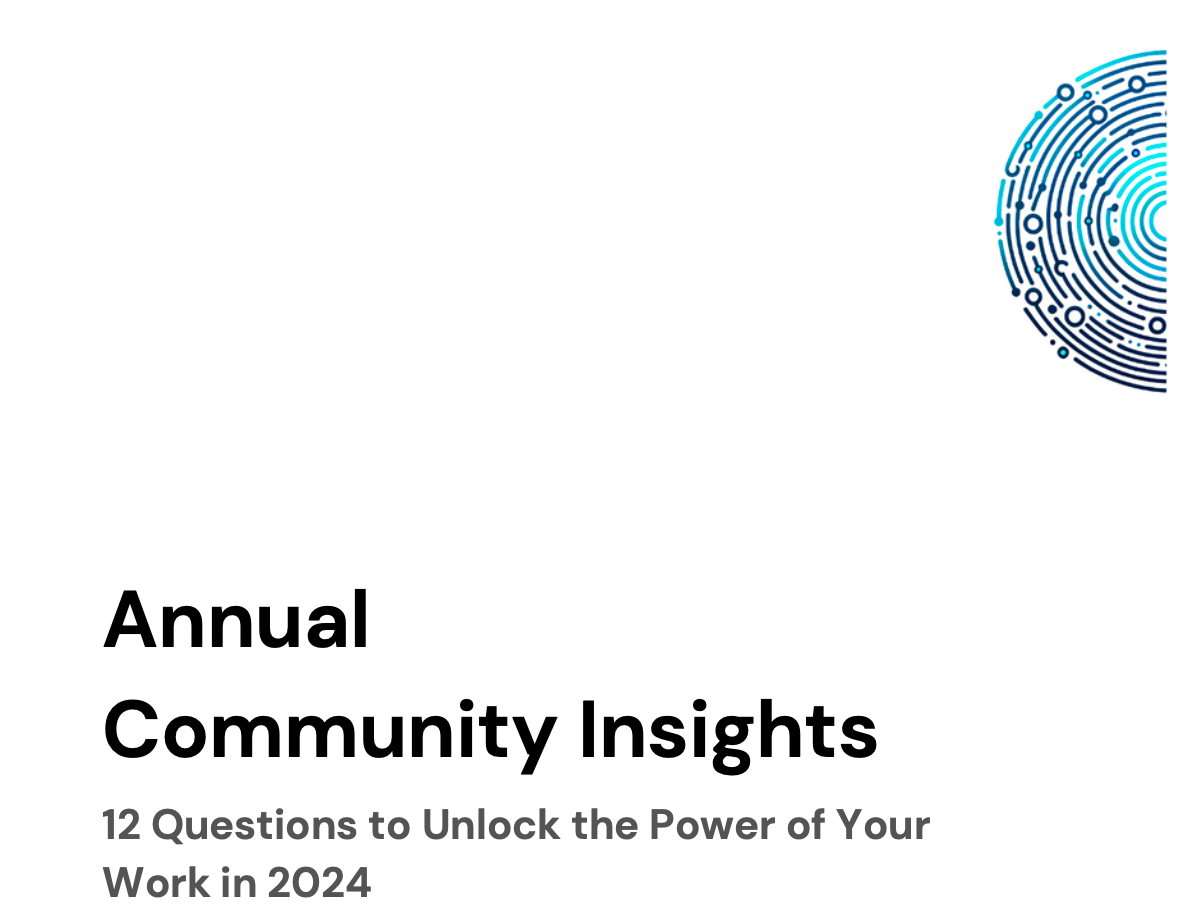 Annual
Community Insights

12 Questions to Unlock the Power of Your Work in 2024